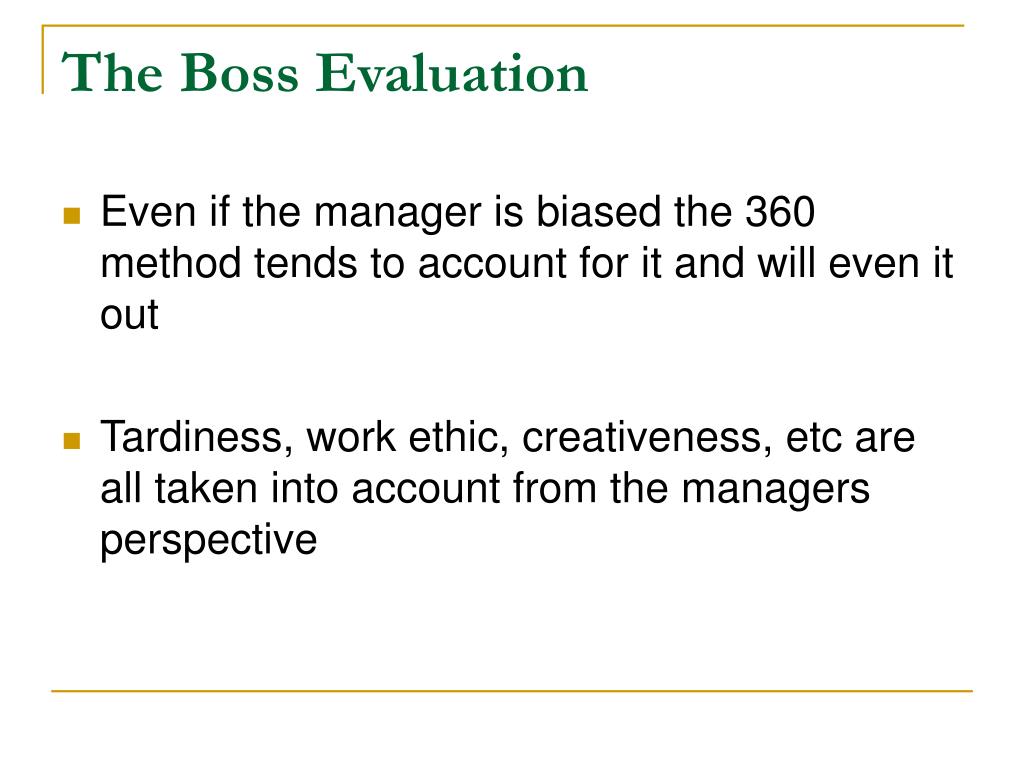 The Boss Evaluation

Even if the manager is biased the 360 method tends to account for it and will even it out

Tardiness, work ethic, creativeness, etc are all taken into account from the managers perspective